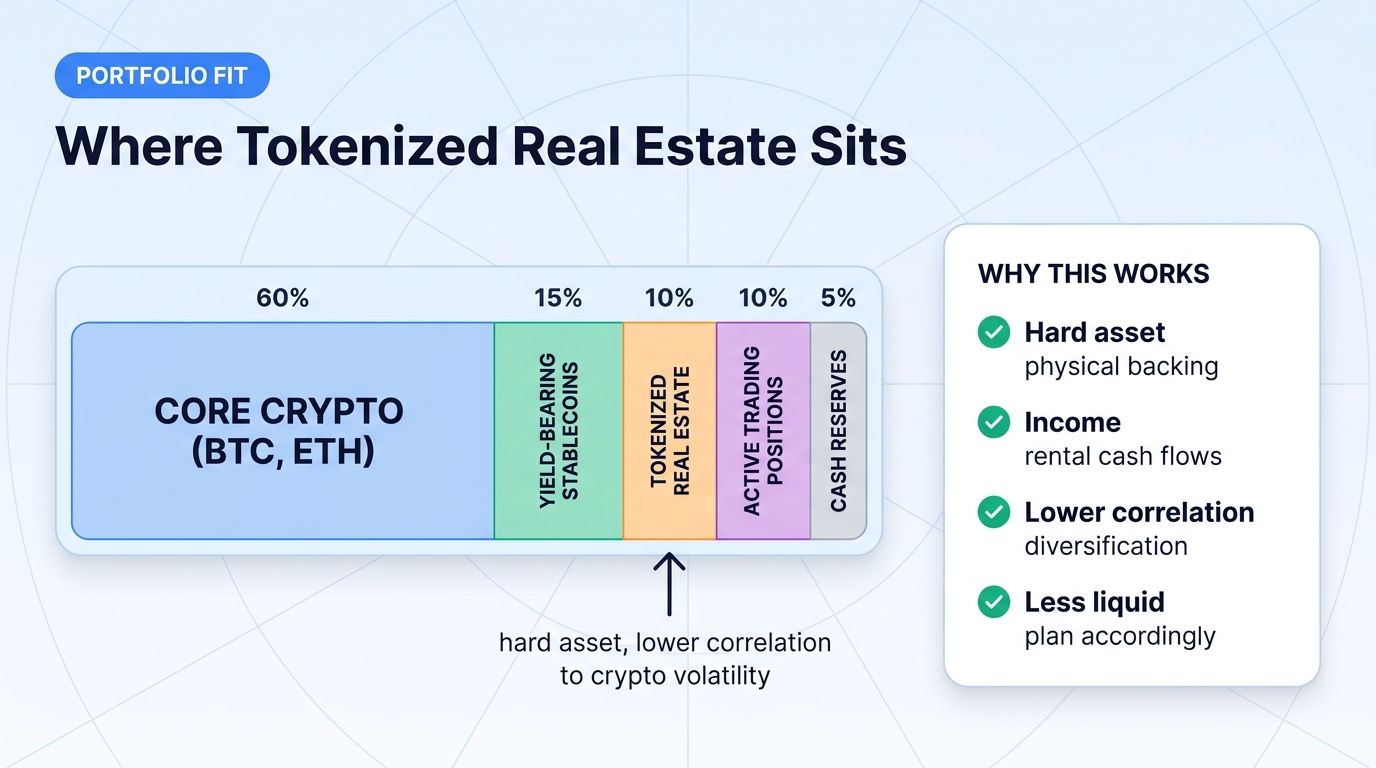 PORTFOLIO FIT

Where Tokenized Real Estate Sits

60%

CORE CRYPTO (BTC, ETH)

15%

YIELD-BEARING STABLECOINS

10%

TOKENIZED REAL ESTATE

10%

ACTIVE TRADING POSITIONS

5%

CASH RESERVES

hard asset, lower correlation to crypto volatility

WHY THIS WORKS

Hard asset
physical backing

Income
rental cash flows

Lower correlation
diversification

Less liquid
plan accordingly